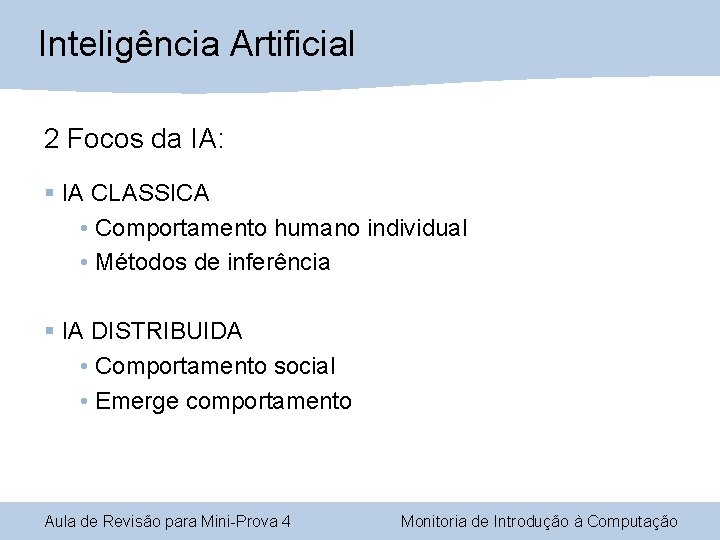 Inteligência Artificial

2 Focos da IA:

▪ IA CLASSICA
• Comportamento humano individual
• Métodos de inferência

▪ IA DISTRIBUIDA
• Comportamento social
• Emerge comportamento

Aula de Revisão para Mini-Prova 4

Monitoria de Introdução à Computação